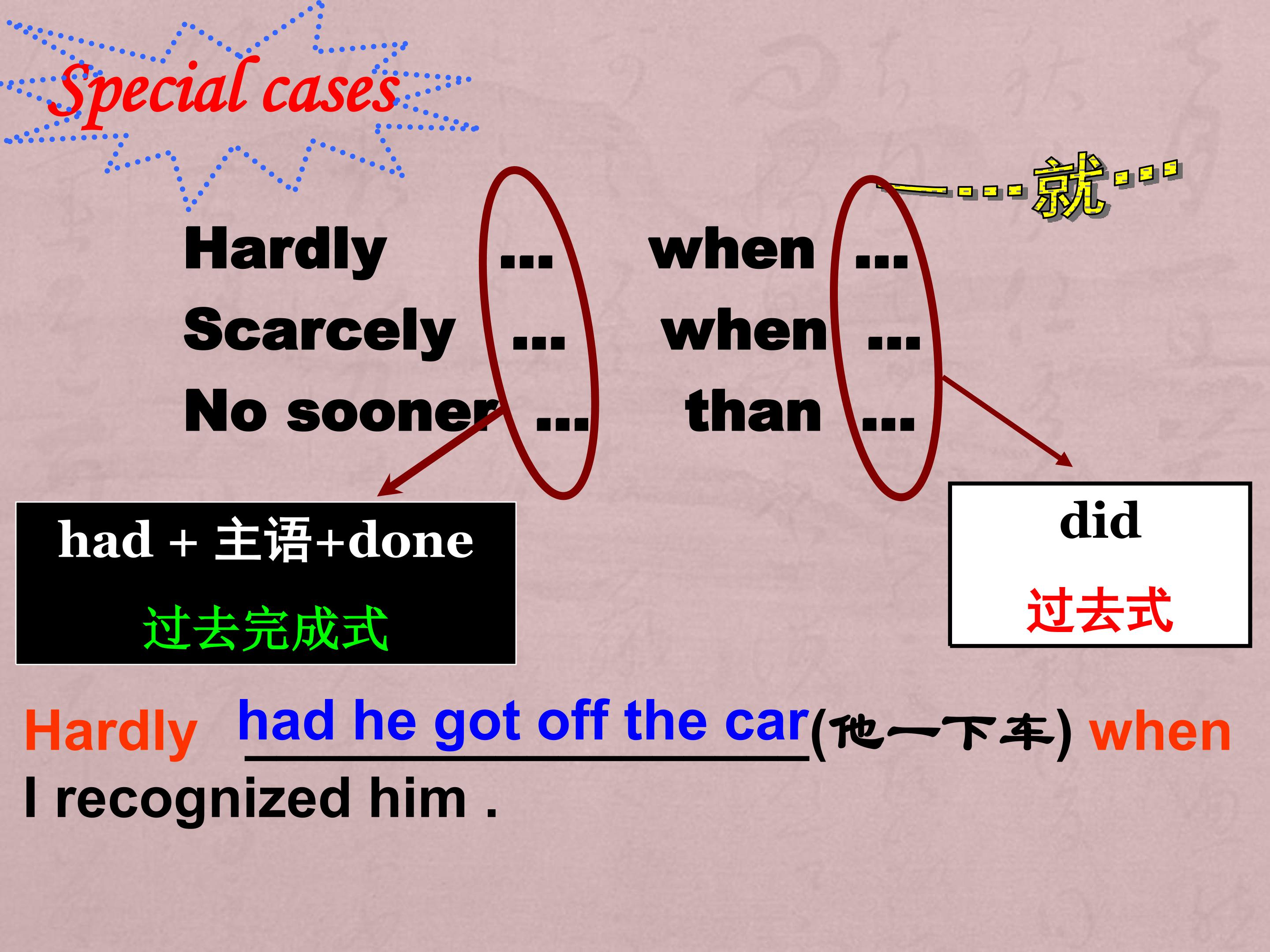 Special cases

一…就…

Hardly … when …
Scarcely … when …
No sooner … than …

had + 主语+done
过去完成式

did
过去式

Hardly had he got off the car(他一下车) when I recognized him .